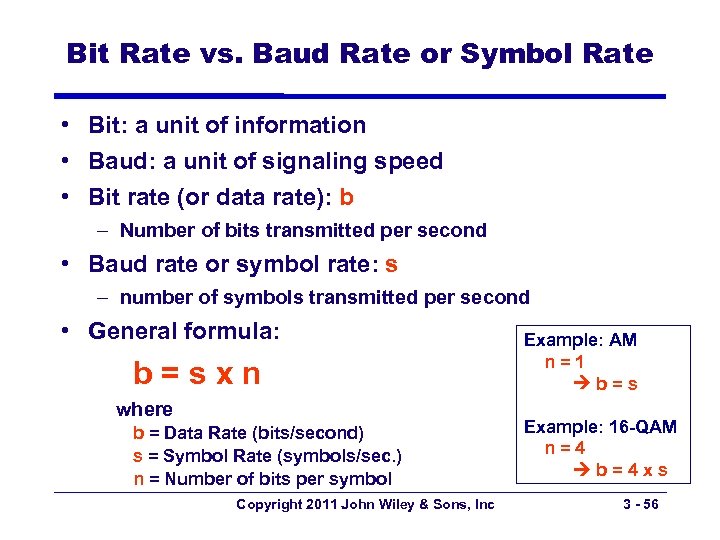 Bit Rate vs. Baud Rate or Symbol Rate

• Bit: a unit of information
• Baud: a unit of signaling speed
• Bit rate (or data rate): b
– Number of bits transmitted per second
• Baud rate or symbol rate: s
– number of symbols transmitted per second
• General formula:

b = s x n

where
b = Data Rate (bits/second)
s = Symbol Rate (symbols/sec.)
n = Number of bits per symbol

Example: AM
n = 1
→ b = s

Example: 16-QAM
n = 4
→ b = 4 x s

Copyright 2011 John Wiley & Sons, Inc

3 - 56